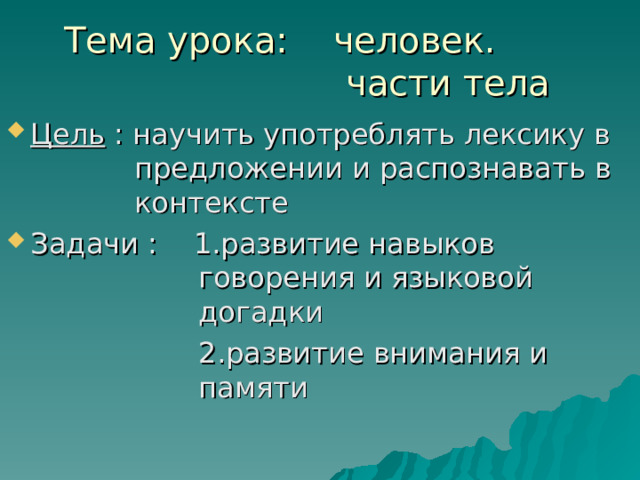 Тема урока: человек. части тела

Цель : научить употреблять лексику в предложении и распознавать в контексте

Задачи : 1.развитие навыков говорения и языковой догадки

2.развитие внимания и памяти